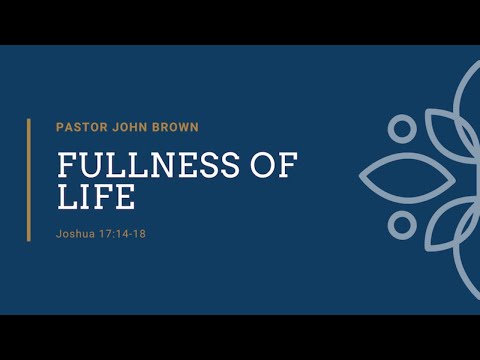 PASTOR JOHN BROWN

FULLNESS OF LIFE

Joshua 17:14-18